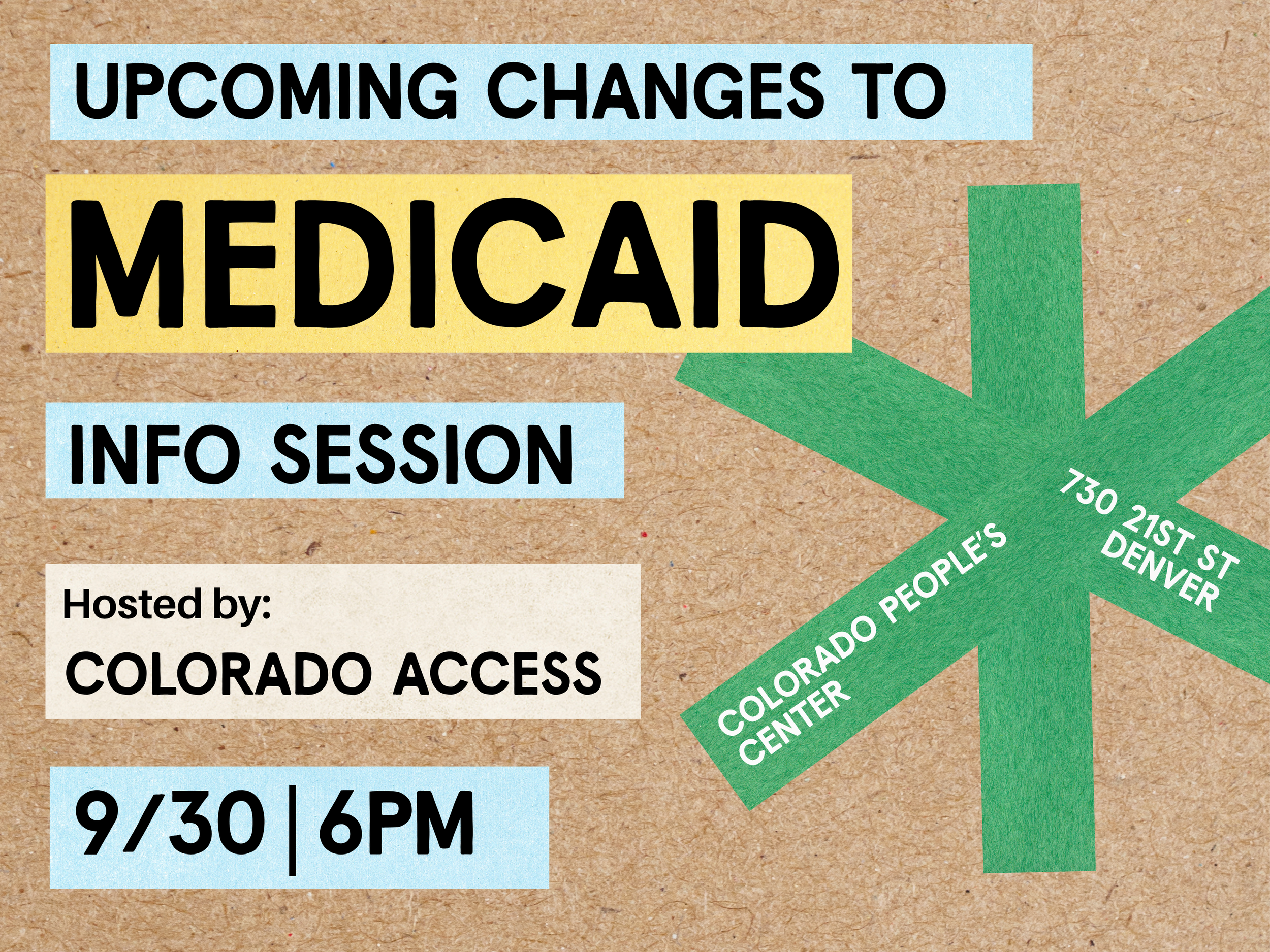 UPCOMING CHANGES TO

MEDICAID

INFO SESSION

Hosted by:
COLORADO ACCESS

9/30 | 6PM

COLORADO PEOPLE'S
CENTER

730 21ST ST
DENVER